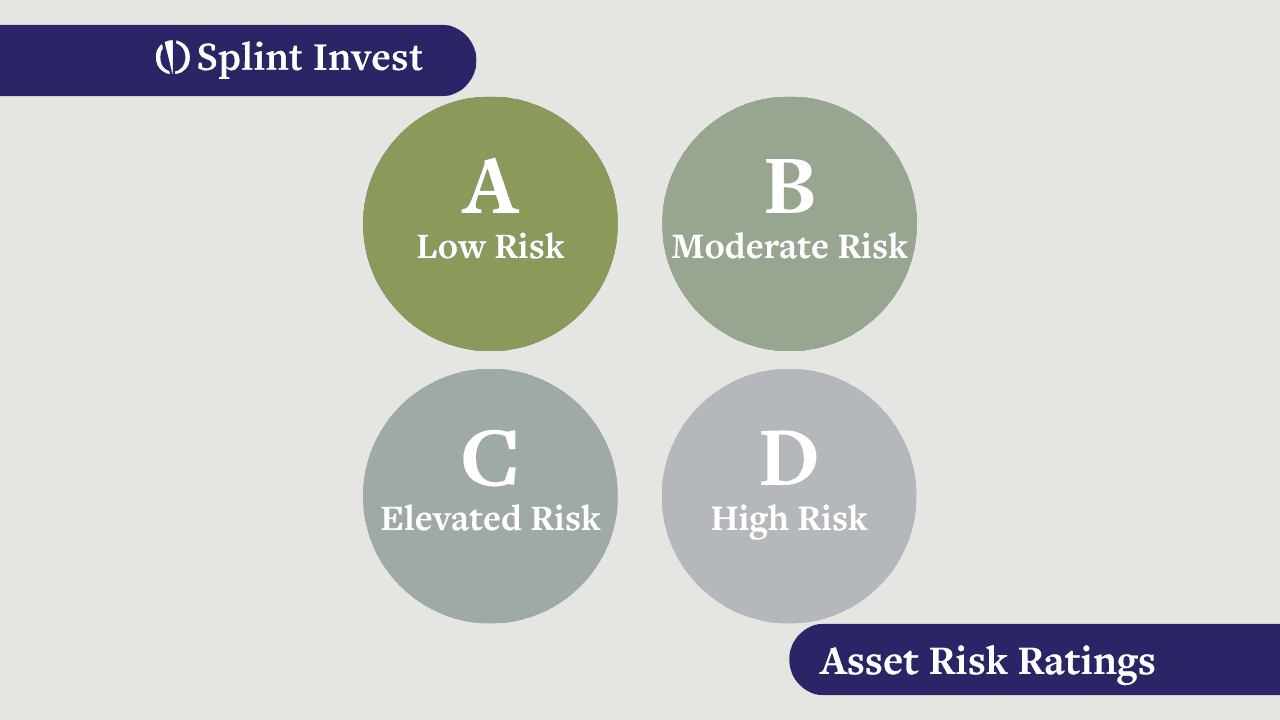 Splint Invest

A
Low Risk

B
Moderate Risk

C
Elevated Risk

D
High Risk

Asset Risk Ratings